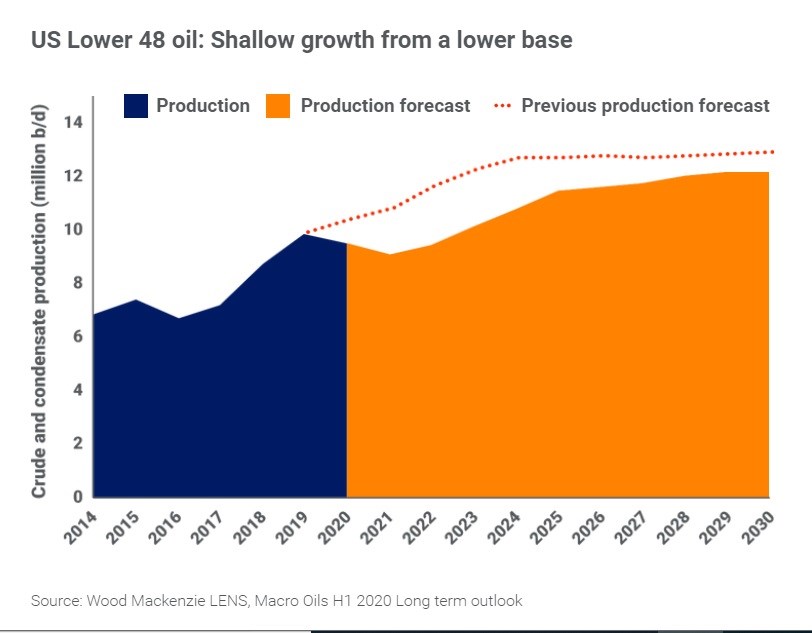 US Lower 48 oil: Shallow growth from a lower base

Production
Production forecast
Previous production forecast

Crude and condensate production (million b/d)

14
12
10
8
6
4
2
0

2014
2015
2016
2017
2018
2019
2020
2021
2022
2023
2024
2025
2026
2027
2028
2029
2030

Source: Wood Mackenzie LENS, Macro Oils H1 2020 Long term outlook